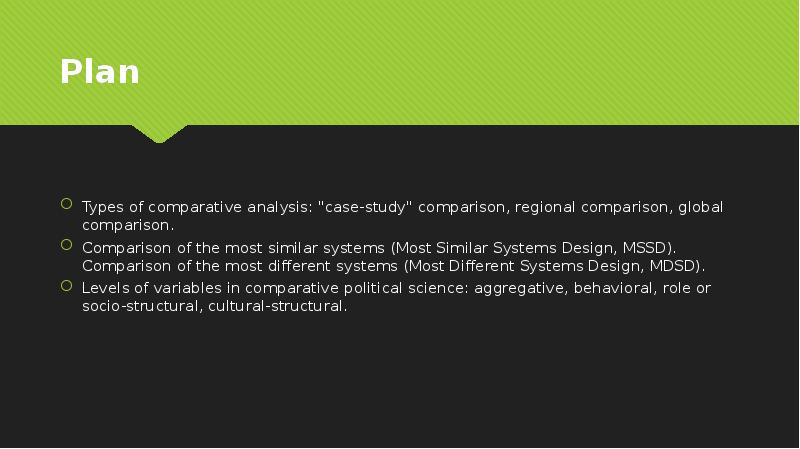 Plan

Types of comparative analysis: "case-study" comparison, regional comparison, global comparison.

Comparison of the most similar systems (Most Similar Systems Design, MSSD). Comparison of the most different systems (Most Different Systems Design, MDSD).

Levels of variables in comparative political science: aggregative, behavioral, role or socio-structural, cultural-structural.